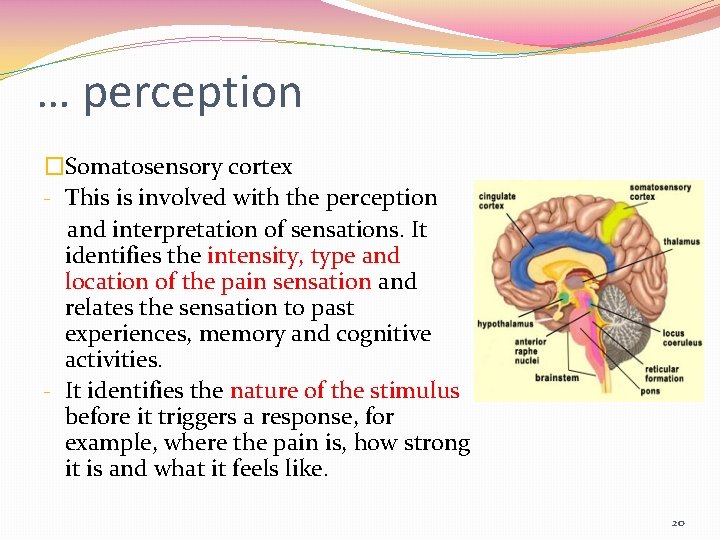 … perception

☐Somatosensory cortex

- This is involved with the perception and interpretation of sensations. It identifies the intensity, type and location of the pain sensation and relates the sensation to past experiences, memory and cognitive activities.
- It identifies the nature of the stimulus before it triggers a response, for example, where the pain is, how strong it is and what it feels like.

cingulate cortex
somatosensory cortex
thalamus
hypothalamus
anterior raphe nuclei
brainstem
locus coeruleus
reticular formation
pons

20